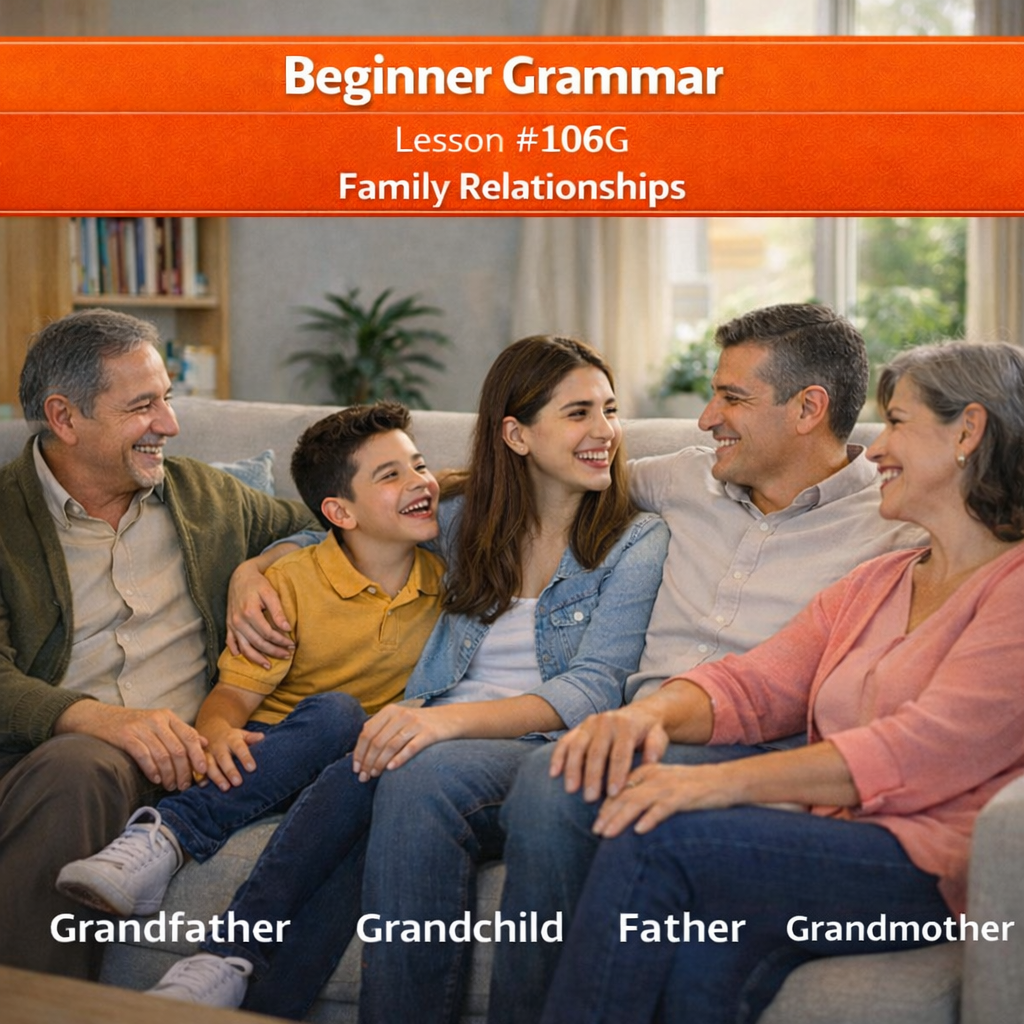 Beginner Grammar
Lesson #106G
Family Relationships

Grandfather Grandchild Father Grandmother